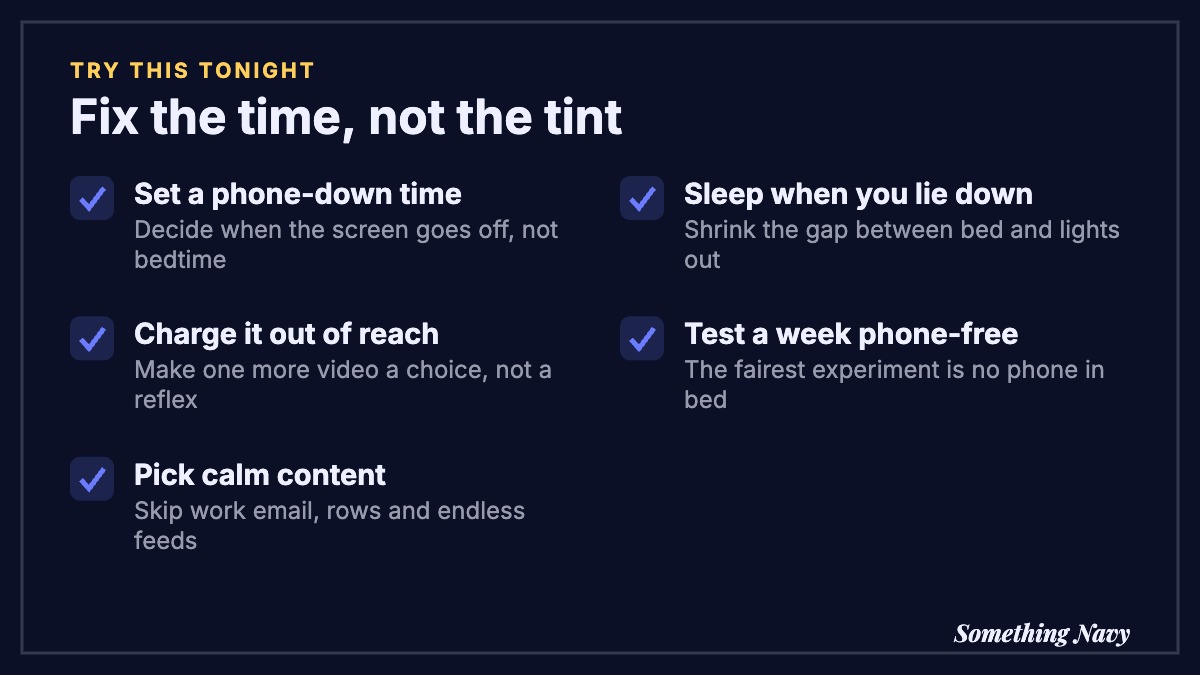 TRY THIS TONIGHT

Fix the time, not the tint

☑ Set a phone-down time
Decide when the screen goes off, not bedtime

☑ Charge it out of reach
Make one more video a choice, not a reflex

☑ Pick calm content
Skip work email, rows and endless feeds

☑ Sleep when you lie down
Shrink the gap between bed and lights out

☑ Test a week phone-free
The fairest experiment is no phone in bed

Something Navy